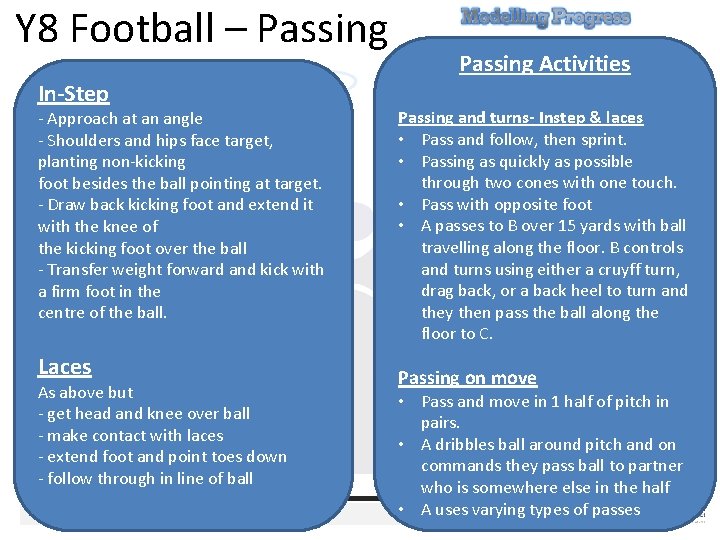 Y8 Football – Passing

Modelling Progress

In-Step
- Approach at an angle
- Shoulders and hips face target, planting non-kicking
foot besides the ball pointing at target.
- Draw back kicking foot and extend it with the knee of
the kicking foot over the ball
- Transfer weight forward and kick with a firm foot in the
centre of the ball.

Laces
As above but
- get head and knee over ball
- make contact with laces
- extend foot and point toes down
- follow through in line of ball

Passing Activities

Passing and turns- Instep & laces
• Pass and follow, then sprint.
• Passing as quickly as possible through two cones with one touch.
• Pass with opposite foot
• A passes to B over 15 yards with ball travelling along the floor. B controls and turns using either a cruyff turn, drag back, or a back heel to turn and they then pass the ball along the floor to C.

Passing on move
• Pass and move in 1 half of pitch in pairs.
• A dribbles ball around pitch and on commands they pass ball to partner who is somewhere else in the half
• A uses varying types of passes